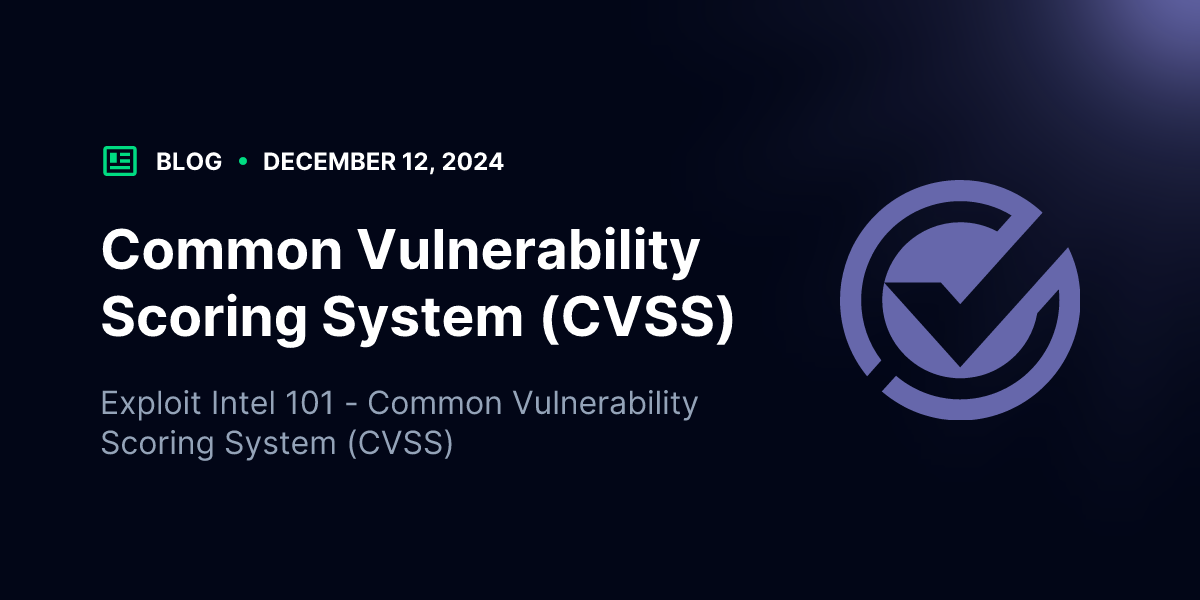 BLOG • DECEMBER 12, 2024

Common Vulnerability Scoring System (CVSS)

Exploit Intel 101 - Common Vulnerability Scoring System (CVSS)